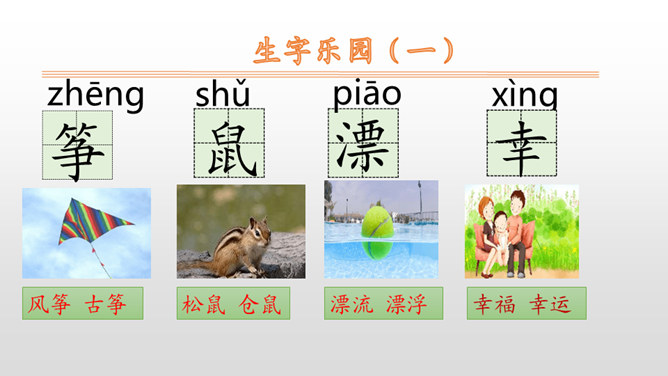 生字乐园（一）

zhēng
筝
风筝 古筝

shǔ
鼠
松鼠 仓鼠

piāo
漂
漂流 漂浮

xìng
幸
幸福 幸运